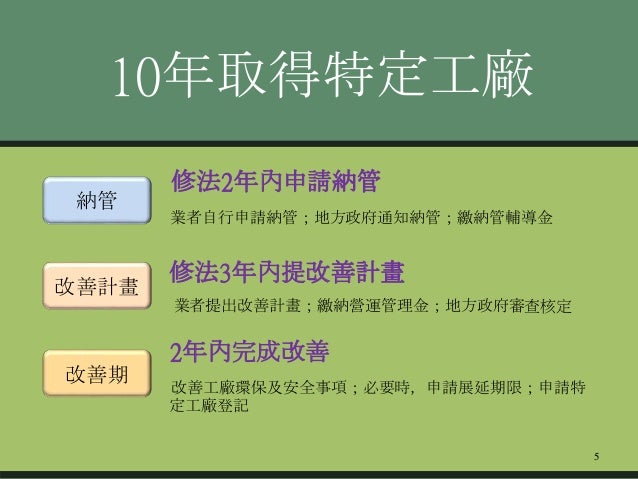 10年取得特定工廠

納管

修法2年內申請納管

業者自行申請納管；地方政府通知納管；繳納管輔導金

改善計畫

修法3年內提改善計畫

業者提出改善計畫；繳納營運管理金；地方政府審查核定

改善期

2年內完成改善

改善工廠環保及安全事項；必要時，申請展延期限；申請特定工廠登記

5